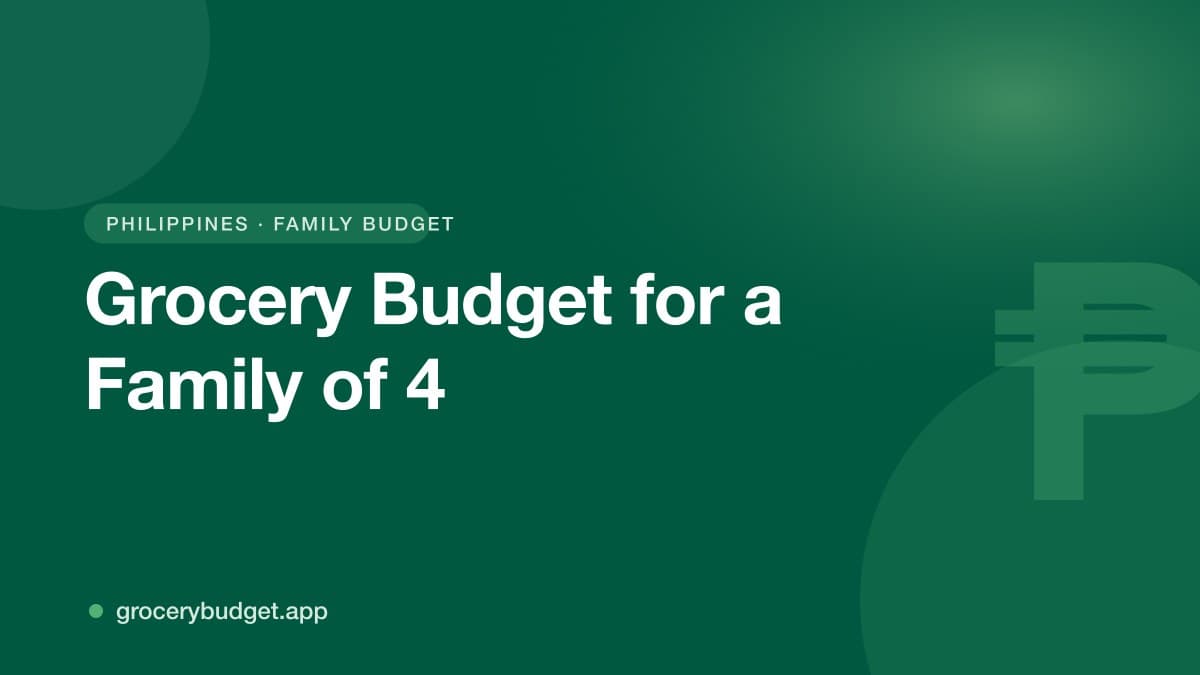 PHILIPPINES · FAMILY BUDGET

Grocery Budget for a Family of 4

₱

grocerybudget.app